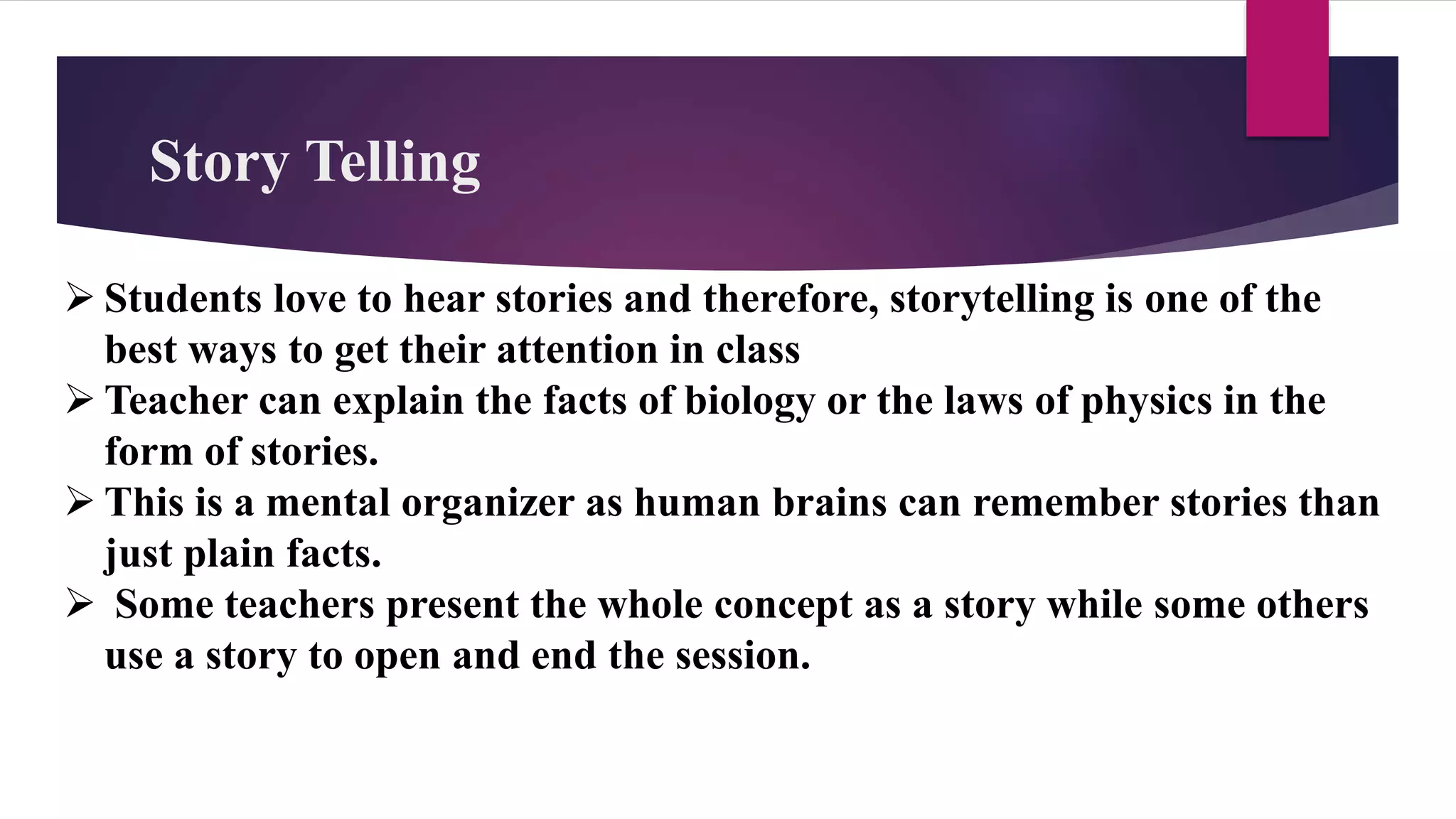 Story Telling

➢ Students love to hear stories and therefore, storytelling is one of the best ways to get their attention in class

➢ Teacher can explain the facts of biology or the laws of physics in the form of stories.

➢ This is a mental organizer as human brains can remember stories than just plain facts.

➢ Some teachers present the whole concept as a story while some others use a story to open and end the session.